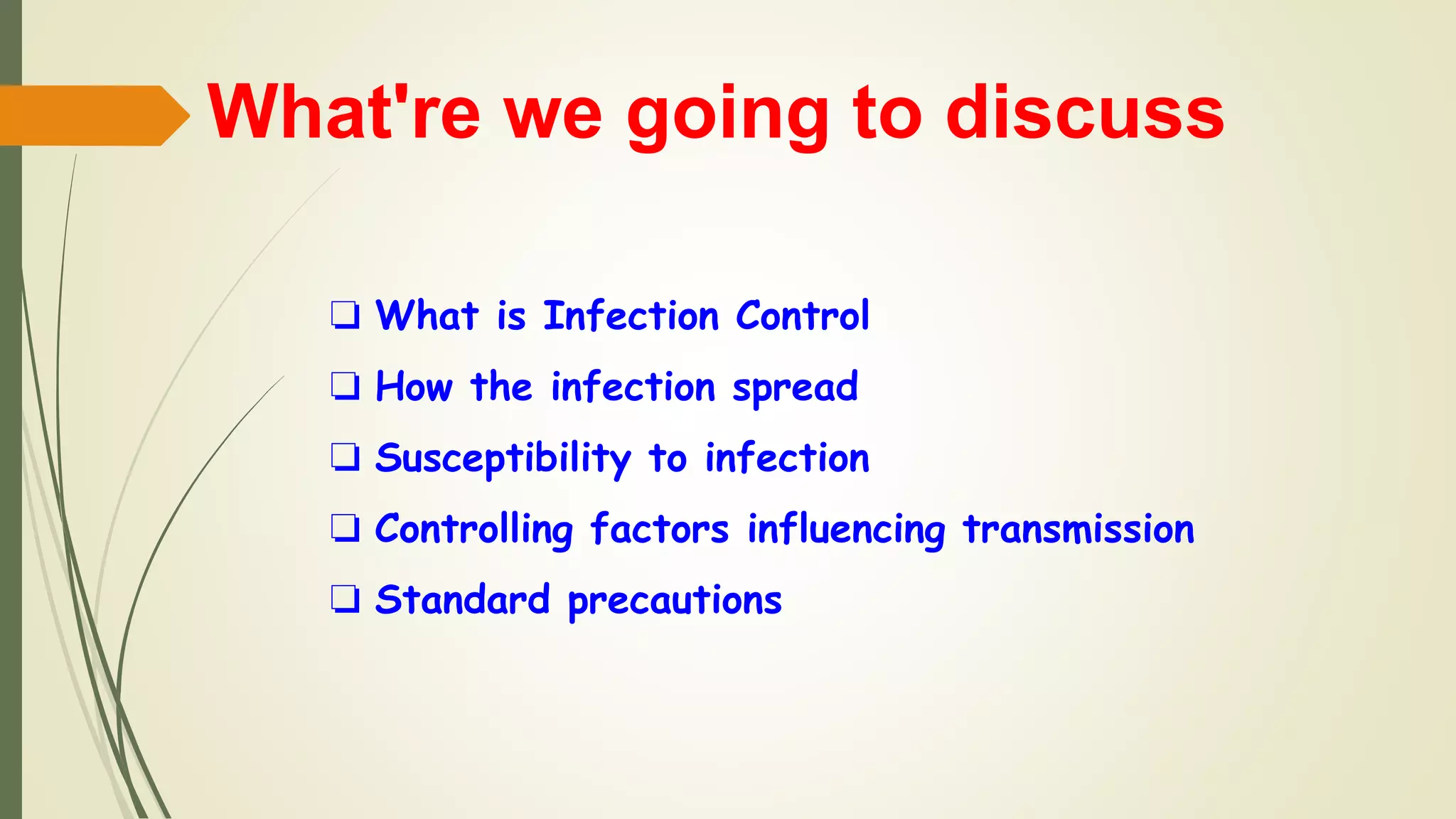 What're we going to discuss

❑ What is Infection Control
❑ How the infection spread
❑ Susceptibility to infection
❑ Controlling factors influencing transmission
❑ Standard precautions